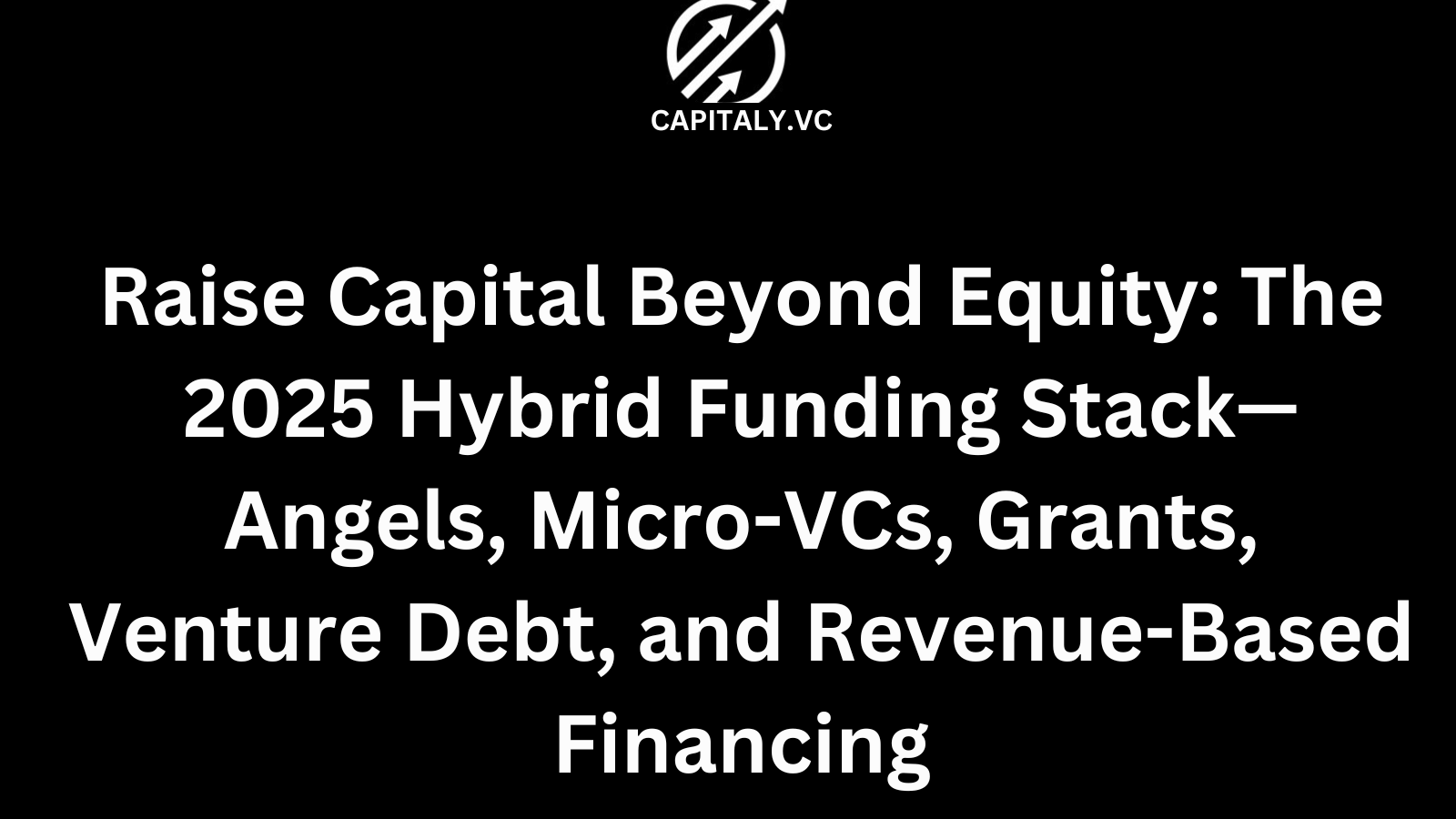 CAPITALY.VC

Raise Capital Beyond Equity: The 2025 Hybrid Funding Stack—Angels, Micro-VCs, Grants, Venture Debt, and Revenue-Based Financing